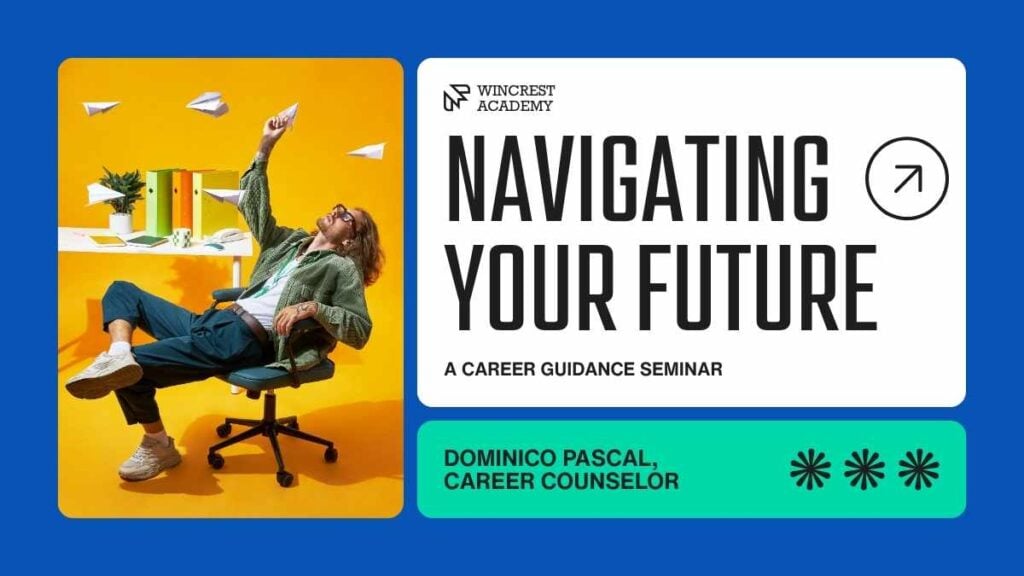 WINCREST ACADEMY

NAVIGATING YOUR FUTURE

A CAREER GUIDANCE SEMINAR

DOMINICO PASCAL, CAREER COUNSELOR